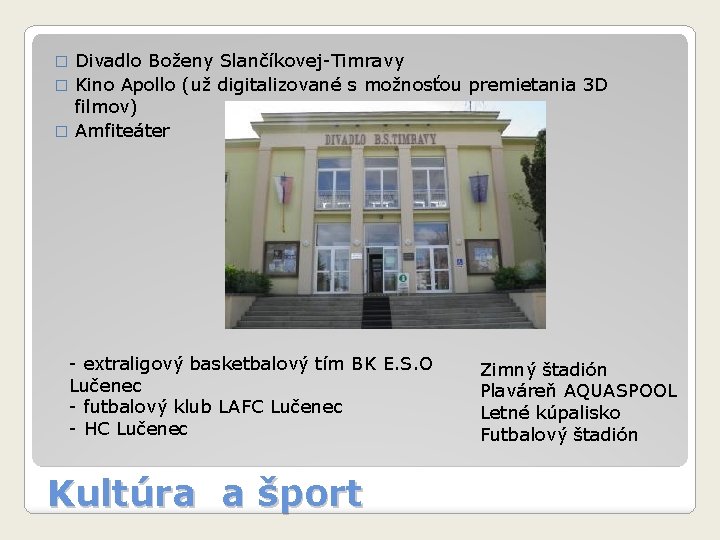 □ Divadlo Boženy Slančíkovej-Timravy
□ Kino Apollo (už digitalizované s možnosťou premietania 3D filmov)
□ Amfiteáter

DIVADLO B.S.TIMRAVY

- extraligový basketbalový tím BK E.S.O Lučenec
- futbalový klub LAFC Lučenec
- HC Lučenec

Zimný štadión
Plaváreň AQUASPOOL
Letné kúpalisko
Futbalový štadión

Kultúra a šport